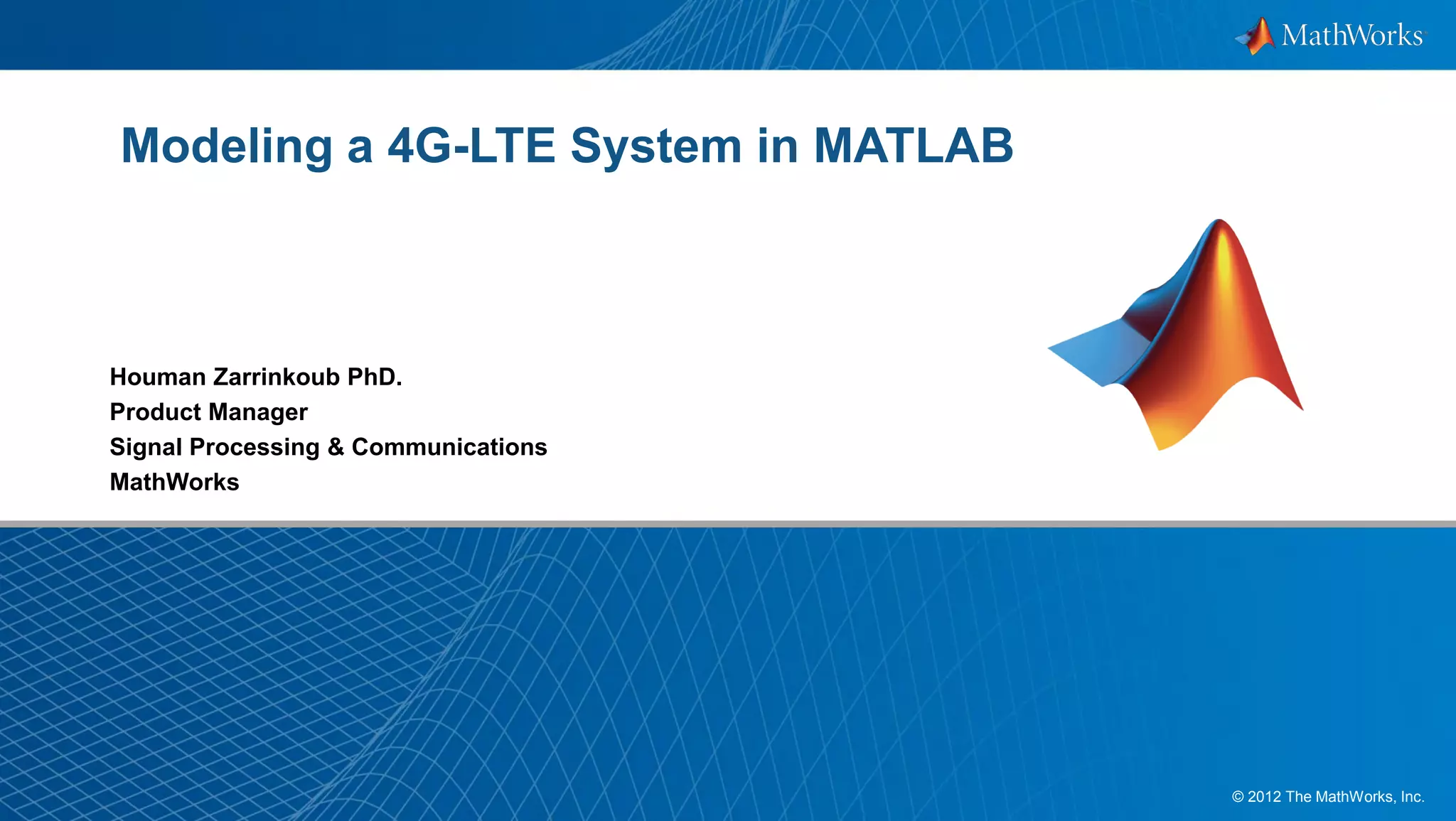 MathWorks

Modeling a 4G-LTE System in MATLAB

Houman Zarrinkoub PhD.
Product Manager
Signal Processing & Communications
MathWorks

© 2012 The MathWorks, Inc.